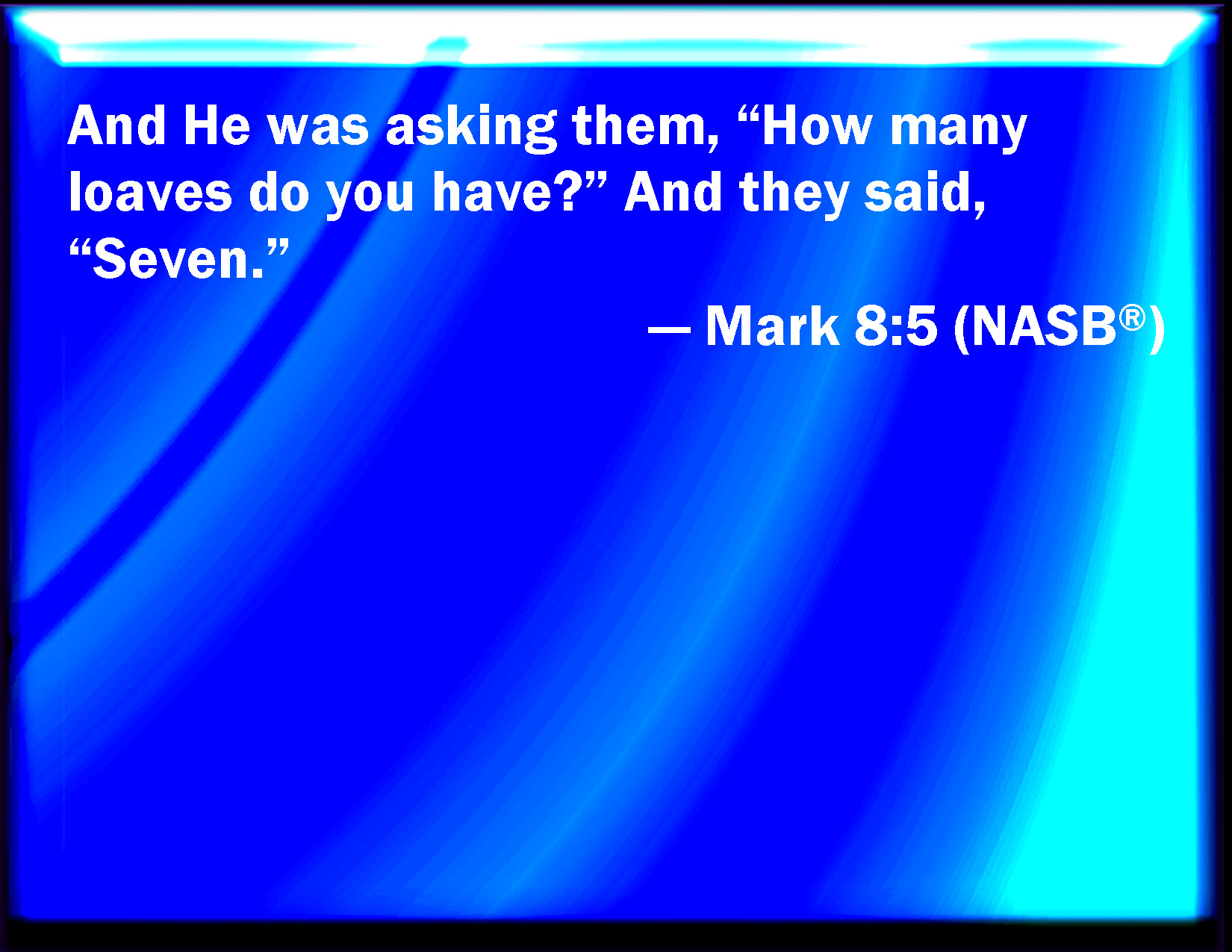 And He was asking them, “How many loaves do you have?” And they said, “Seven.”

— Mark 8:5 (NASB®)